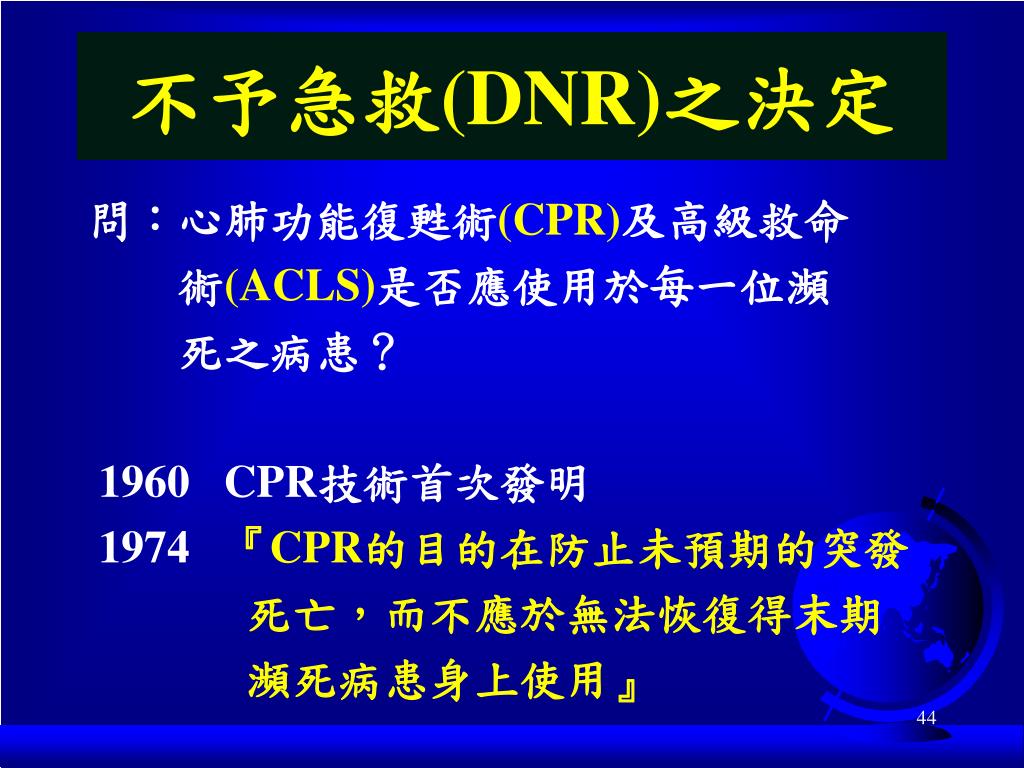 不予急救(DNR)之決定

問：心肺功能復甦術(CPR)及高級救命術(ACLS)是否應使用於每一位瀕死之病患？

1960 CPR技術首次發明
1974 『CPR的目的在防止未預期的突發死亡，而不應於無法恢復得末期瀕死病患身上使用』

44